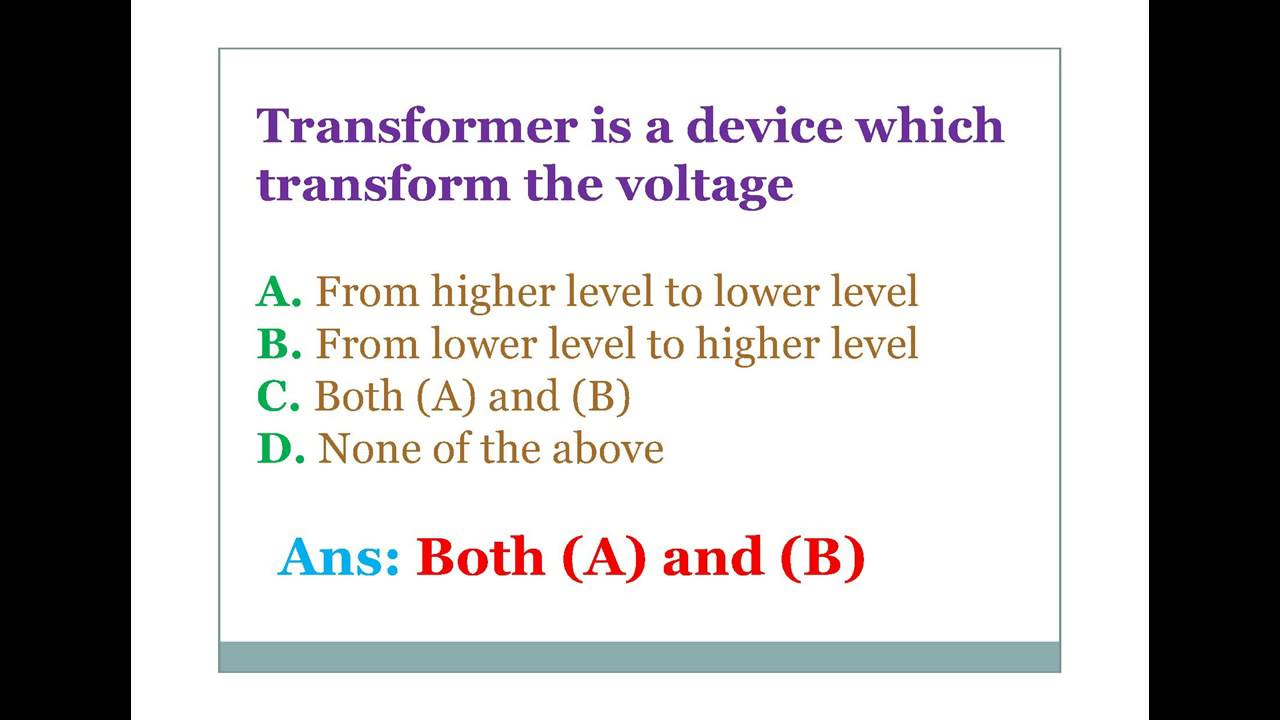 Transformer is a device which transform the voltage

A. From higher level to lower level
B. From lower level to higher level
C. Both (A) and (B)
D. None of the above

Ans: Both (A) and (B)